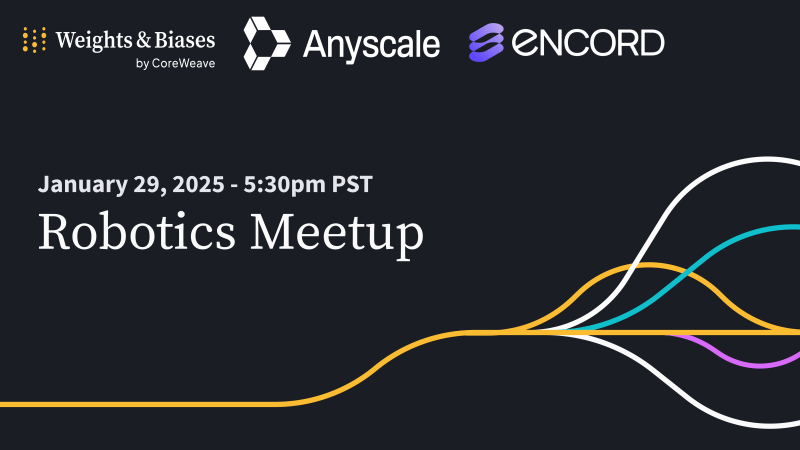 Weights & Biases
by CoreWeave

Anyscale

ENCORD

January 29, 2025 - 5:30pm PST

Robotics Meetup